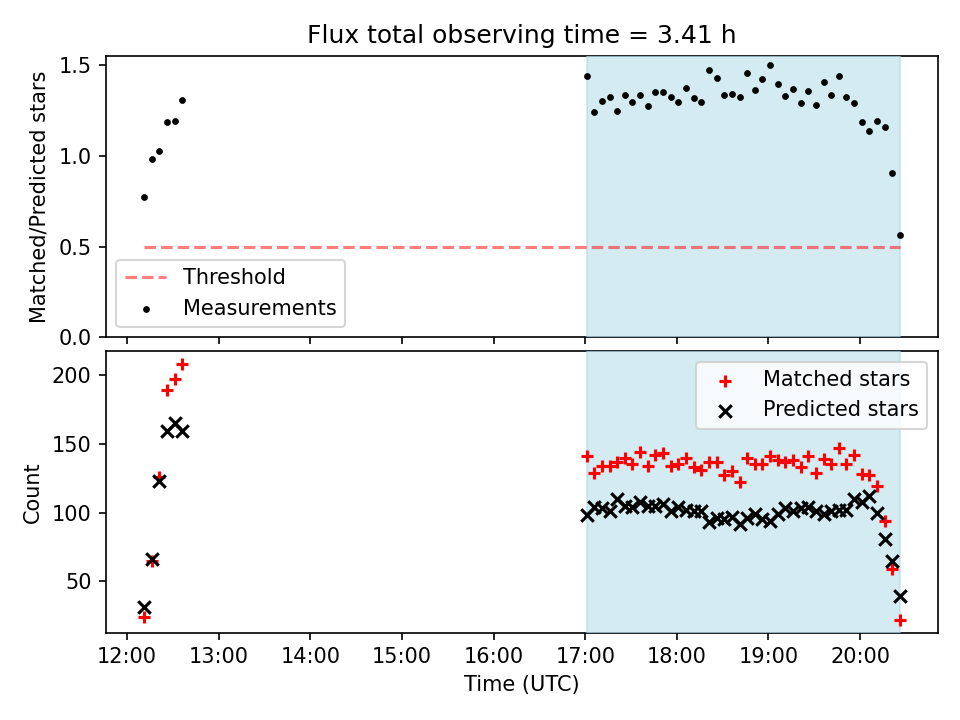 Flux total observing time = 3.41 h

Matched/Predicted stars

1.5
1.0
0.5
0.0

Threshold
Measurements

Count

200
150
100
50

Matched stars
Predicted stars

12:00 13:00 14:00 15:00 16:00 17:00 18:00 19:00 20:00

Time (UTC)